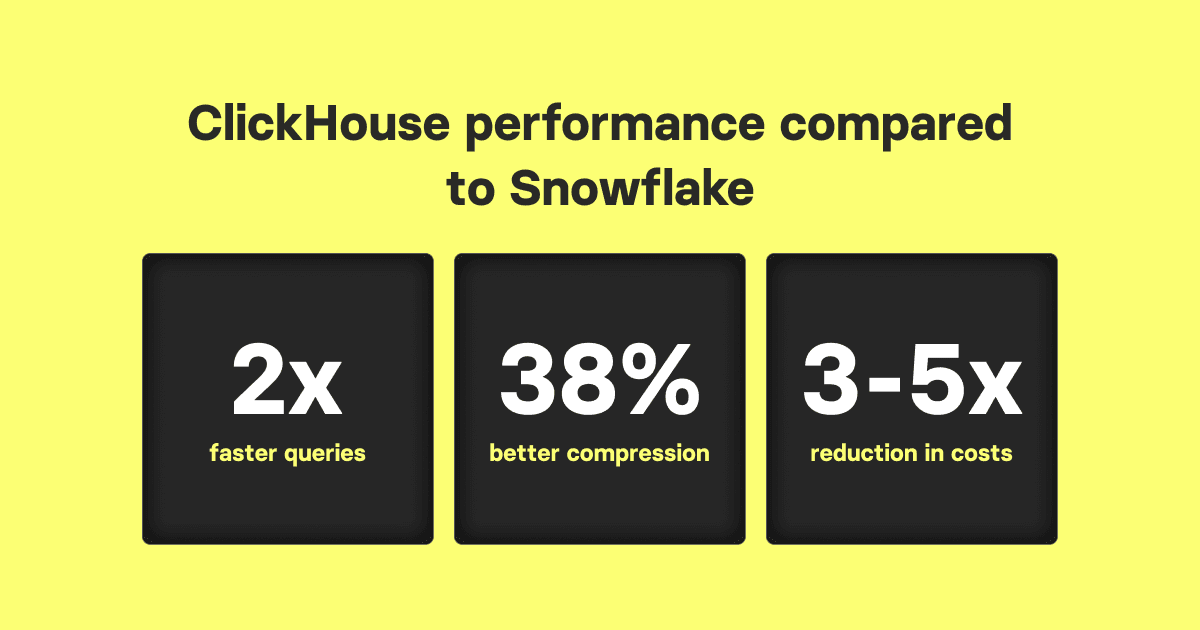 ClickHouse performance compared to Snowflake

2x
faster queries

38%
better compression

3-5x
reduction in costs